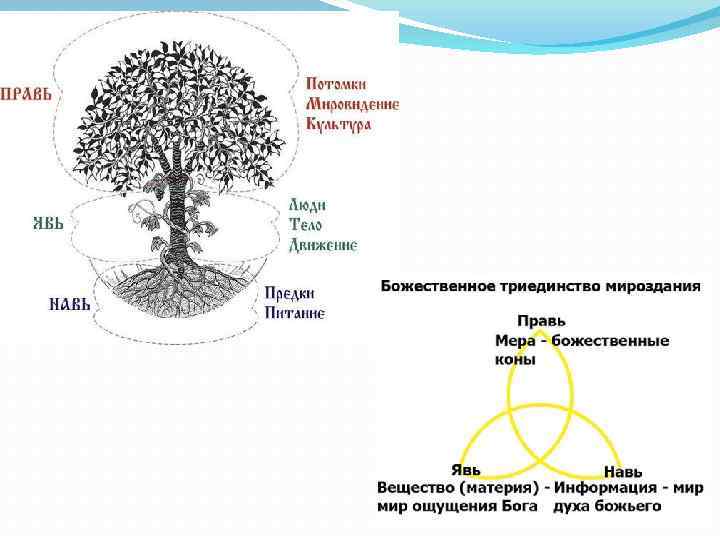 ПРАВЬ

Потомки
Мировидение
Культура

ЯВЬ

Люди
Тело
Движение

НАВЬ

Предки
Питание

Божественное триединство мироздания

Правь
Мера - божественные коны

Явь
Вещество (материя) - мир ощущения Бога

Навь
Информация - мир духа божьего